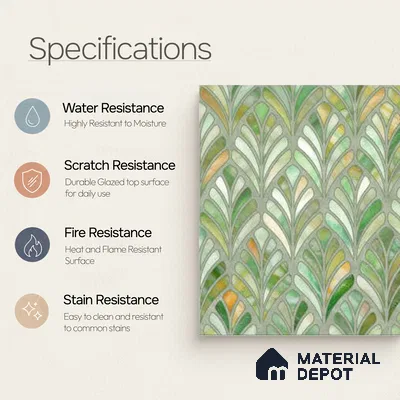 Specifications

Water Resistance
Highly Resistant to Moisture

Scratch Resistance
Durable Glazed top surface for daily use

Fire Resistance
Heat and Flame Resistant Surface

Stain Resistance
Easy to clean and resistant to common stains

MATERIAL DEPOT